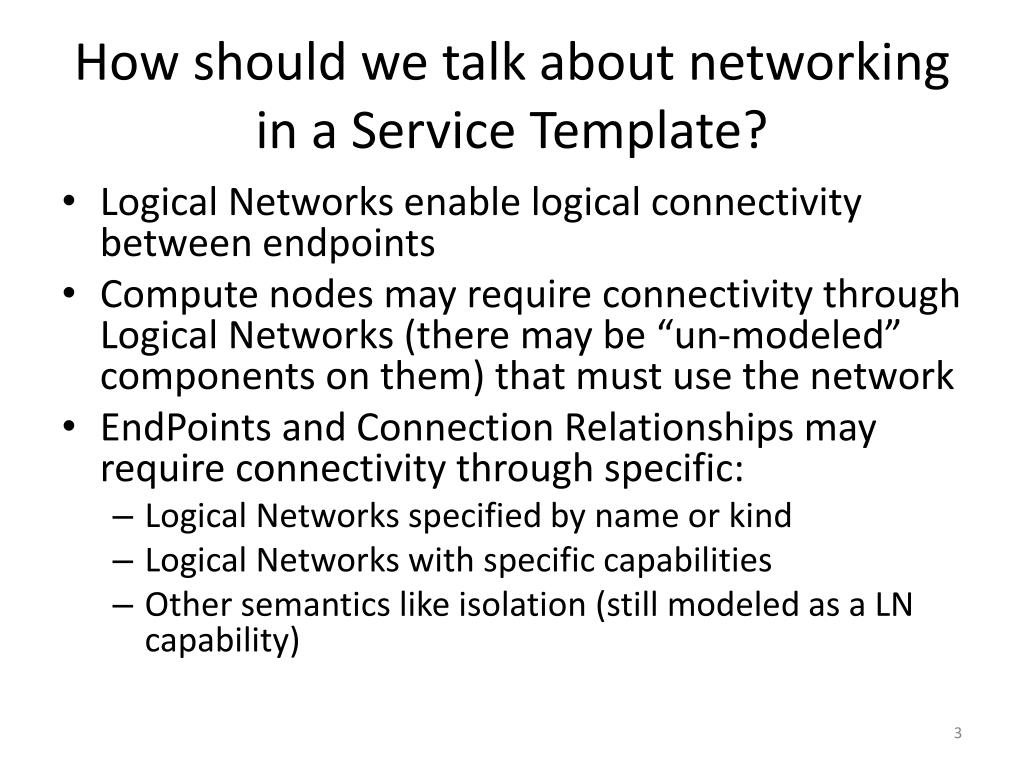 How should we talk about networking in a Service Template?

• Logical Networks enable logical connectivity between endpoints
• Compute nodes may require connectivity through Logical Networks (there may be “un-modeled” components on them) that must use the network
• EndPoints and Connection Relationships may require connectivity through specific:
  – Logical Networks specified by name or kind
  – Logical Networks with specific capabilities
  – Other semantics like isolation (still modeled as a LN capability)

3